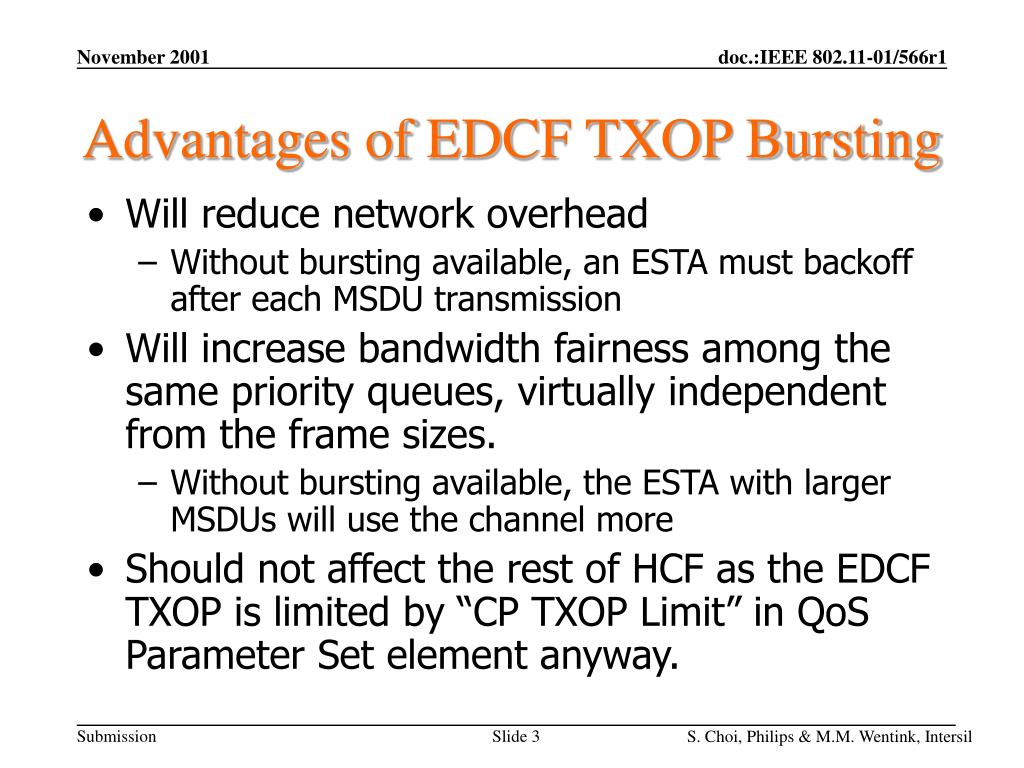 November 2001

doc.:IEEE 802.11-01/566r1

Advantages of EDCF TXOP Bursting

• Will reduce network overhead
– Without bursting available, an ESTA must backoff after each MSDU transmission
• Will increase bandwidth fairness among the same priority queues, virtually independent from the frame sizes.
– Without bursting available, the ESTA with larger MSDUs will use the channel more
• Should not affect the rest of HCF as the EDCF TXOP is limited by “CP TXOP Limit” in QoS Parameter Set element anyway.

Submission

Slide 3

S. Choi, Philips & M.M. Wentink, Intersil